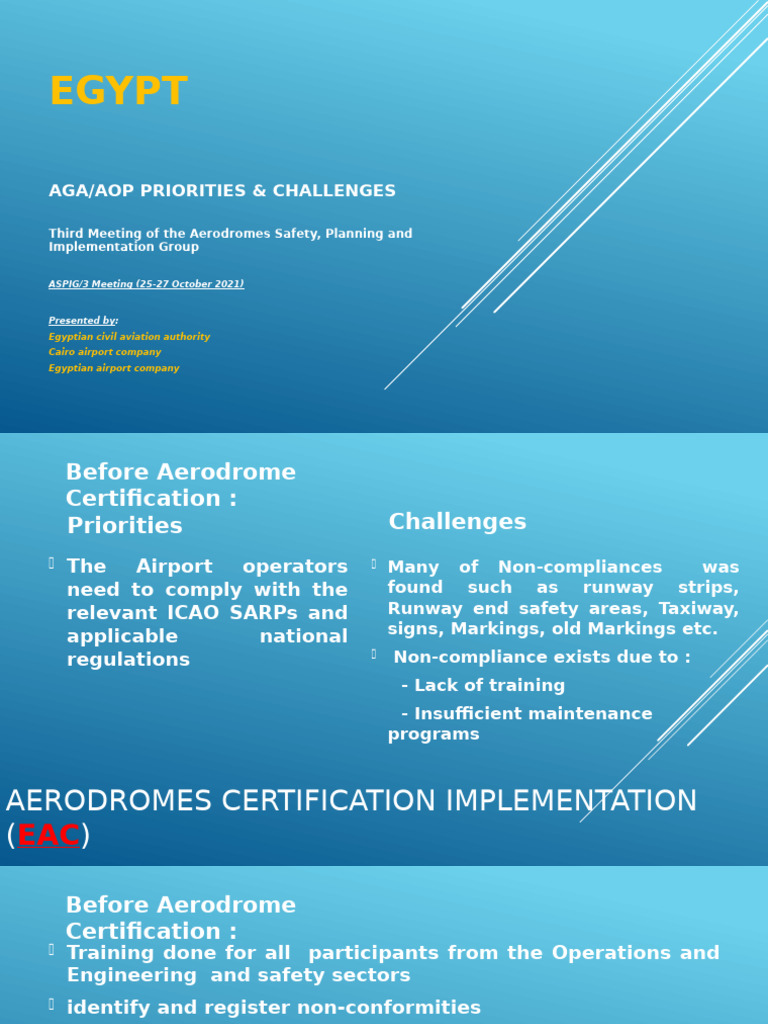 EGYPT

AGA/AOP PRIORITIES & CHALLENGES

Third Meeting of the Aerodromes Safety, Planning and Implementation Group

ASPIG/3 Meeting (25-27 October 2021)

Presented by:
Egyptian civil aviation authority
Cairo airport company
Egyptian airport company

Before Aerodrome Certification : Priorities

The Airport operators need to comply with the relevant ICAO SARPs and applicable national regulations

Challenges

Many of Non-compliances was found such as runway strips, Runway end safety areas, Taxiway, signs, Markings, old Markings etc.

Non-compliance exists due to :
- Lack of training
- Insufficient maintenance programs

AERODROMES CERTIFICATION IMPLEMENTATION (EAC)

Before Aerodrome Certification :

Training done for all participants from the Operations and Engineering and safety sectors

identify and register non-conformities